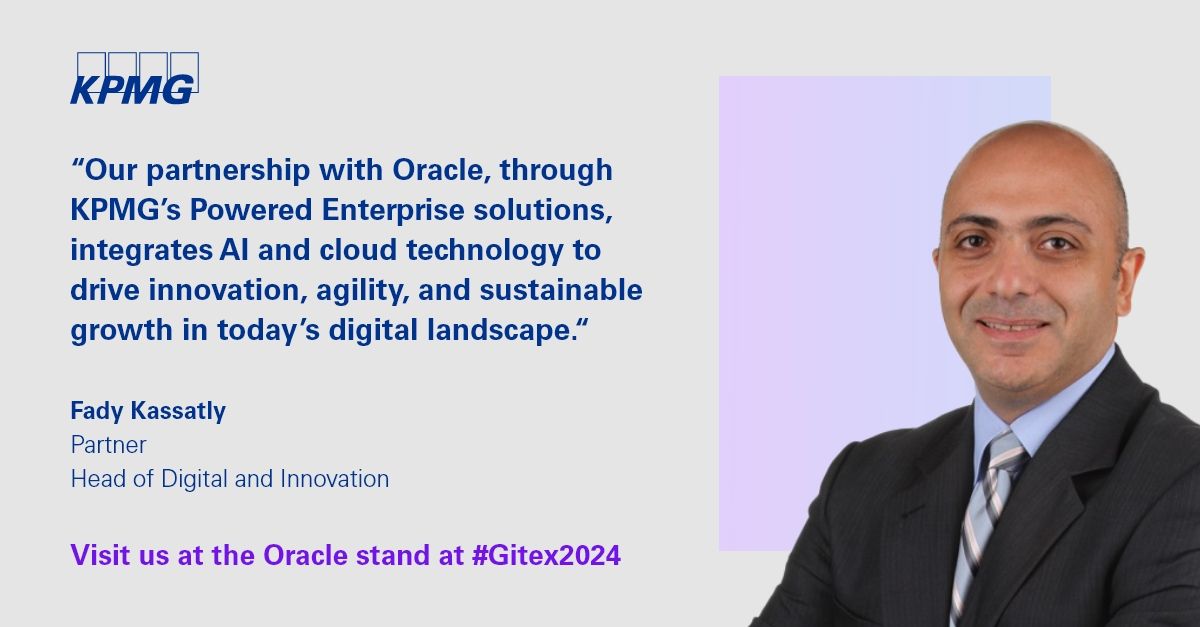 KPMG

“Our partnership with Oracle, through KPMG’s Powered Enterprise solutions, integrates AI and cloud technology to drive innovation, agility, and sustainable growth in today’s digital landscape.“

Fady Kassatly
Partner
Head of Digital and Innovation

Visit us at the Oracle stand at #Gitex2024